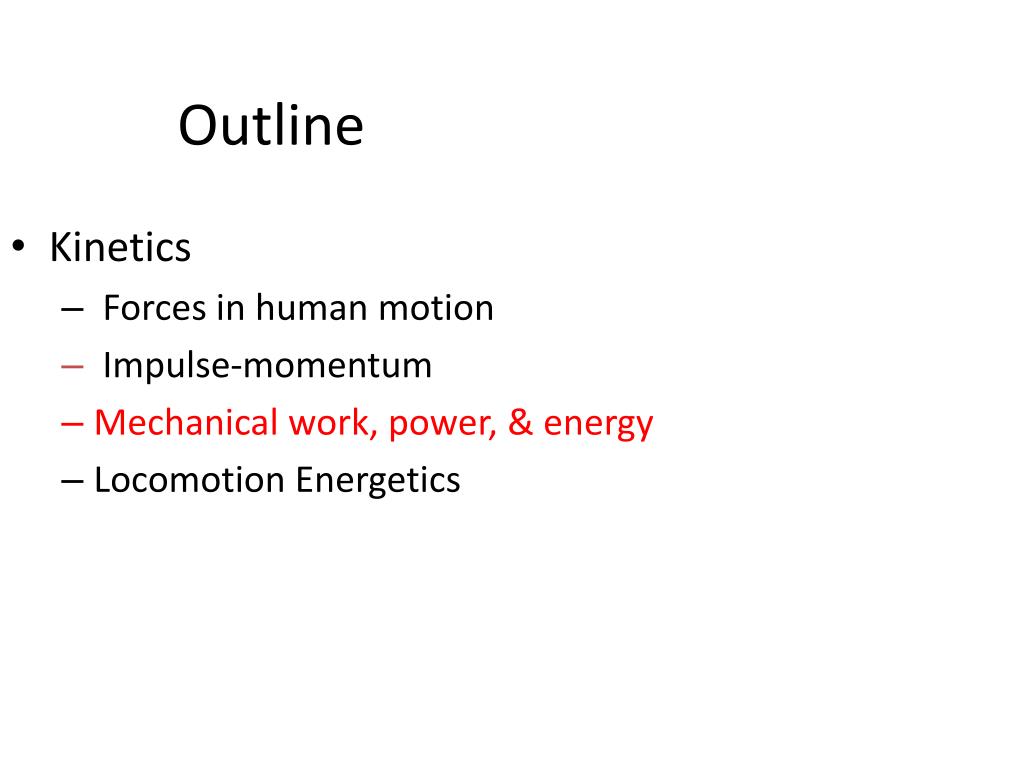 Outline

• Kinetics
– Forces in human motion
– Impulse-momentum
– Mechanical work, power, & energy
– Locomotion Energetics